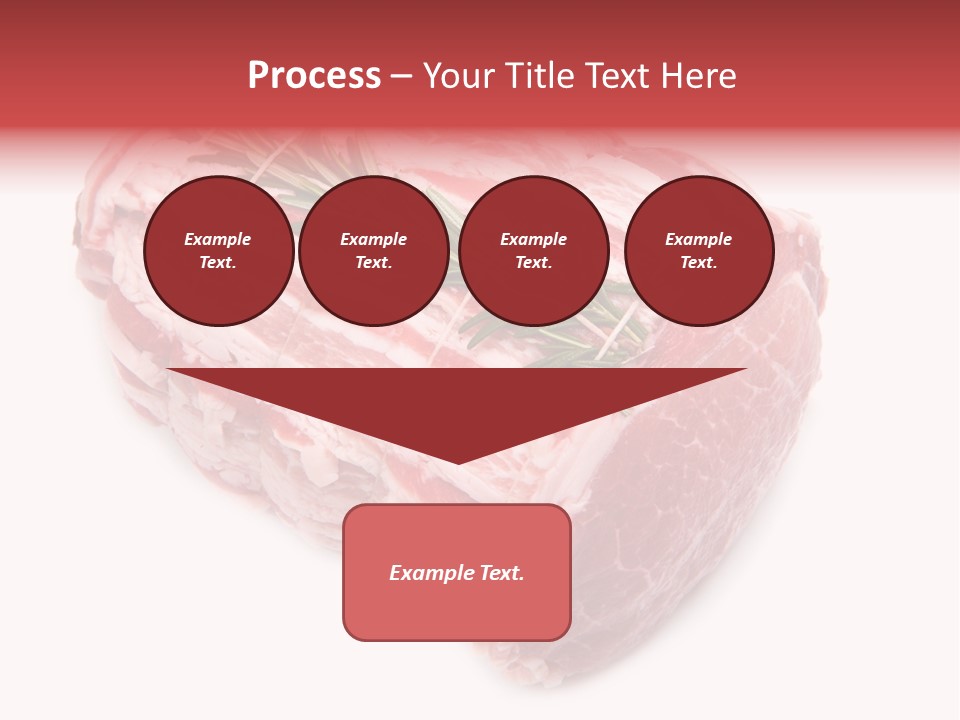 Process – Your Title Text Here

Example Text.

Example Text.

Example Text.

Example Text.

Example Text.